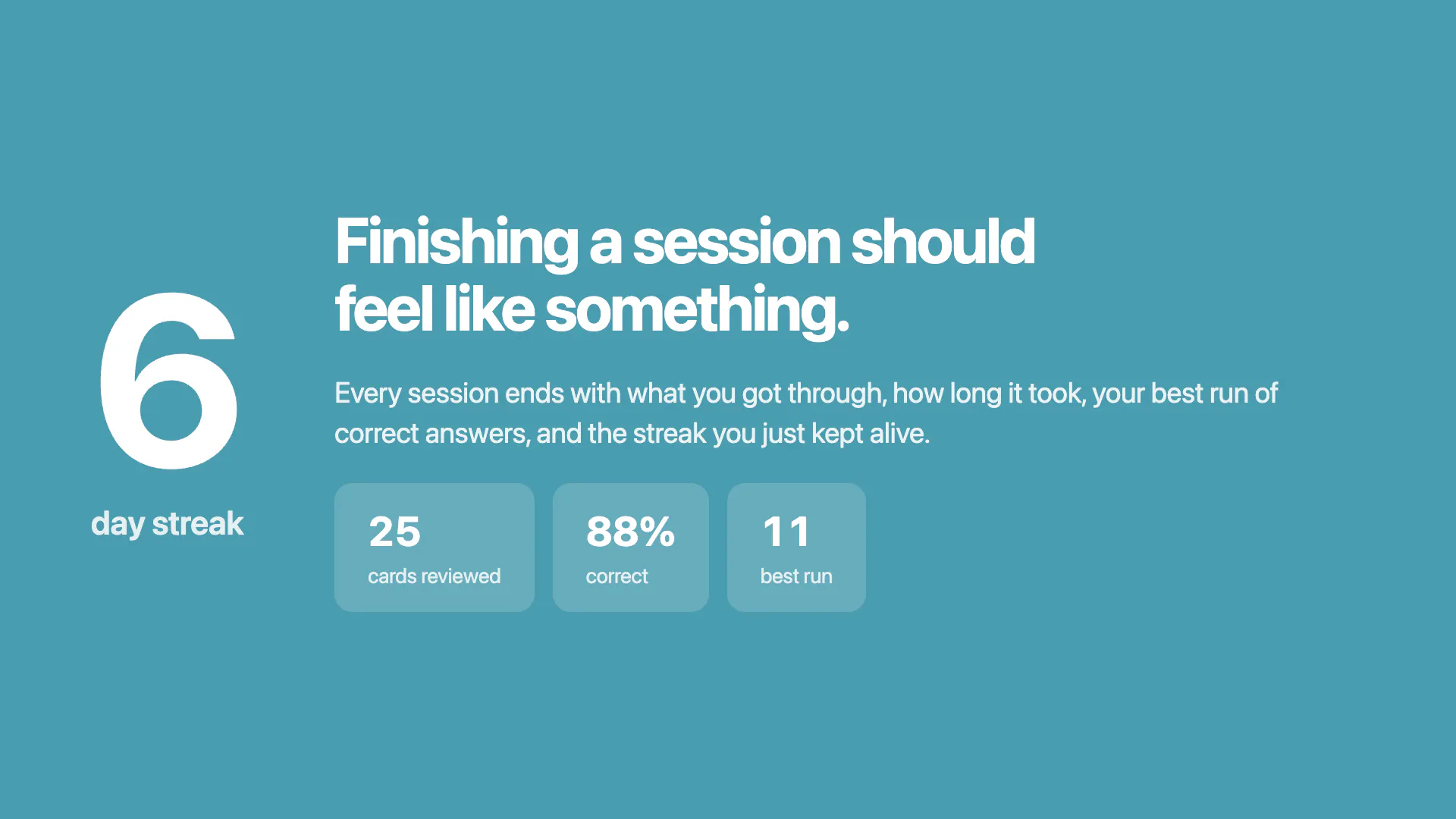 6
day streak

Finishing a session should feel like something.

Every session ends with what you got through, how long it took, your best run of correct answers, and the streak you just kept alive.

25
cards reviewed

88%
correct

11
best run